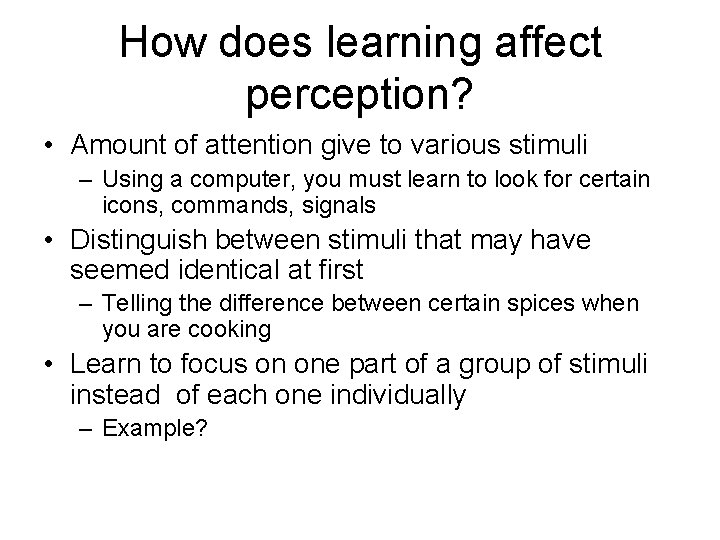 How does learning affect perception?

• Amount of attention give to various stimuli
  – Using a computer, you must learn to look for certain icons, commands, signals
• Distinguish between stimuli that may have seemed identical at first
  – Telling the difference between certain spices when you are cooking
• Learn to focus on one part of a group of stimuli instead of each one individually
  – Example?